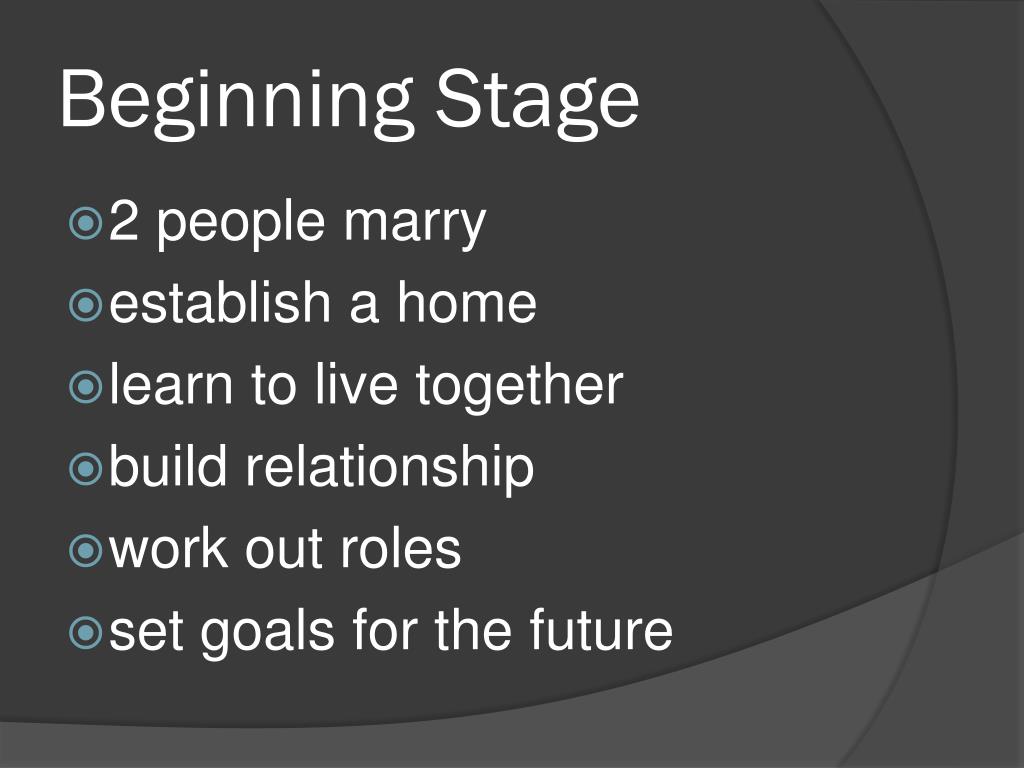 Beginning Stage

2 people marry
establish a home
learn to live together
build relationship
work out roles
set goals for the future